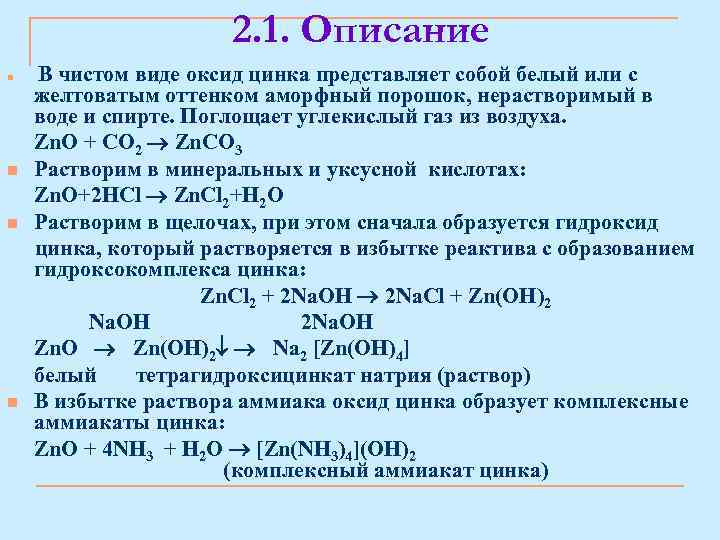 2.1. Описание

В чистом виде оксид цинка представляет собой белый или с желтоватым оттенком аморфный порошок, нерастворимый в воде и спирте. Поглощает углекислый газ из воздуха.

$ZnO + CO_2 \rightarrow ZnCO_3$

Растворим в минеральных и уксусной кислотах:

$ZnO+2HCl \rightarrow ZnCl_2+H_2O$

Растворим в щелочах, при этом сначала образуется гидроксид цинка, который растворяется в избытке реактива с образованием гидроксокомплекса цинка:

$ZnCl_2 + 2NaOH \rightarrow 2NaCl + Zn(OH)_2$

NaOH 2NaOH

$ZnO \rightarrow Zn(OH)_2\downarrow \rightarrow Na_2 [Zn(OH)_4]$

белый тетрагидроксицинкат натрия (раствор)

В избытке раствора аммиака оксид цинка образует комплексные аммиакаты цинка:

$ZnO + 4NH_3 + H_2O \rightarrow [Zn(NH_3)_4](OH)_2$

(комплексный аммиакат цинка)